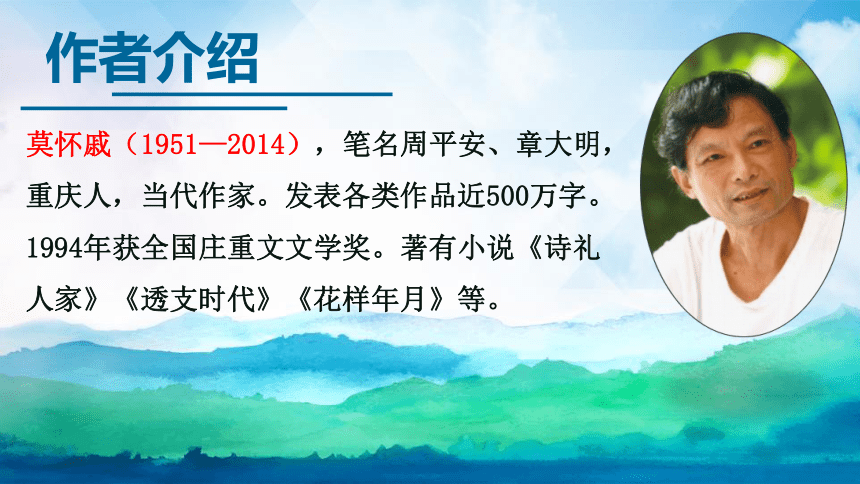 作者介绍

莫怀戚（1951—2014），笔名周平安、章大明，重庆人，当代作家。发表各类作品近500万字。1994年获全国庄重文文学奖。著有小说《诗礼人家》《透支时代》《花样年月》等。